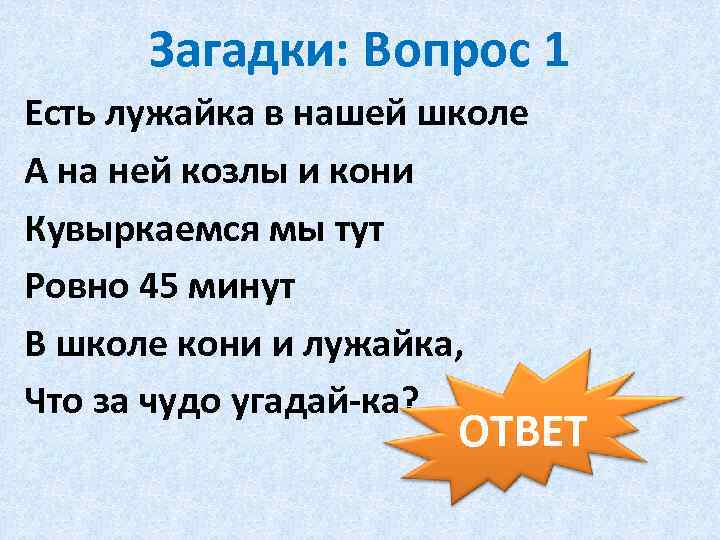 Загадки: Вопрос 1

Есть лужайка в нашей школе

А на ней козлы и кони

Кувыркаемся мы тут

Ровно 45 минут

В школе кони и лужайка,

Что за чудо угадай-ка?

ОТВЕТ